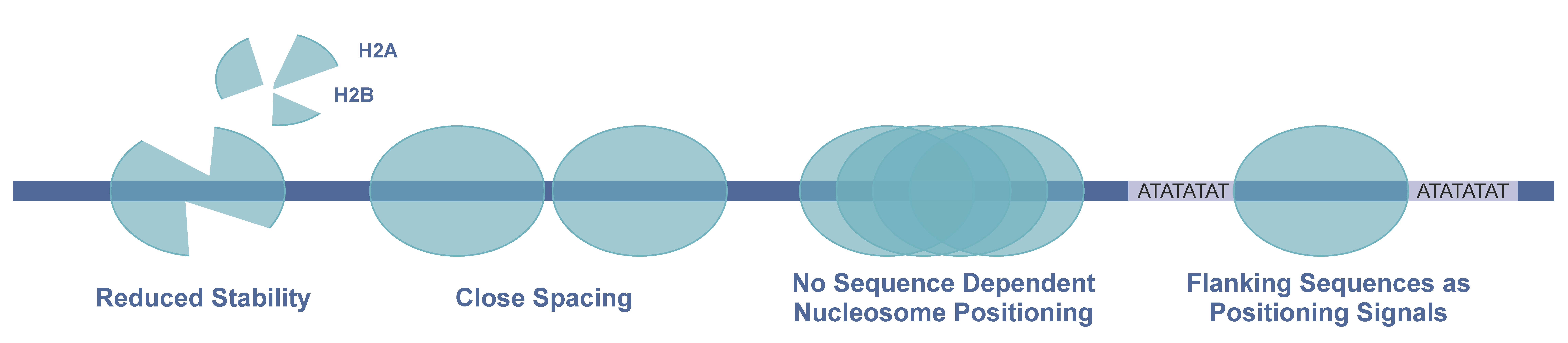 H2A

H2B

ATATATAT

ATATATAT

Reduced Stability

Close Spacing

No Sequence Dependent Nucleosome Positioning

Flanking Sequences as Positioning Signals